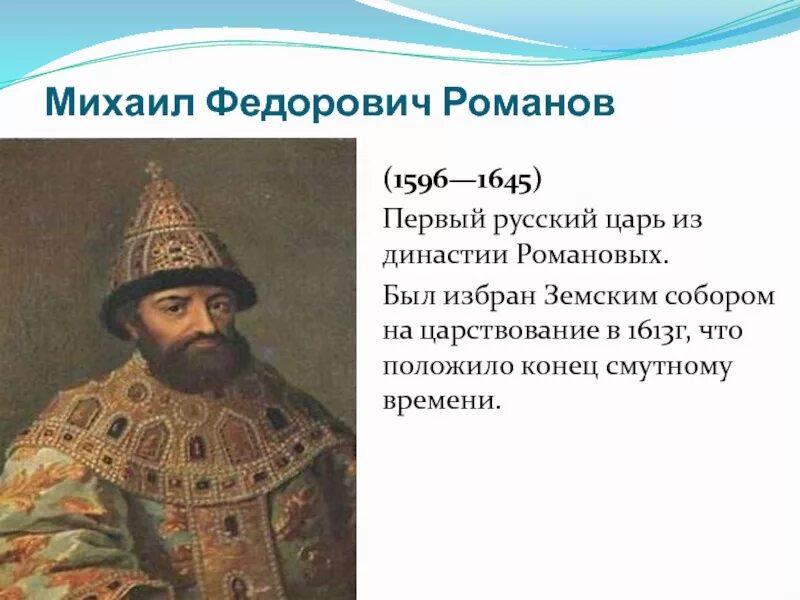 Михаил Федорович Романов

(1596—1645)

Первый русский царь из династии Романовых.

Был избран Земским собором на царствование в 1613г, что положило конец смутному времени.